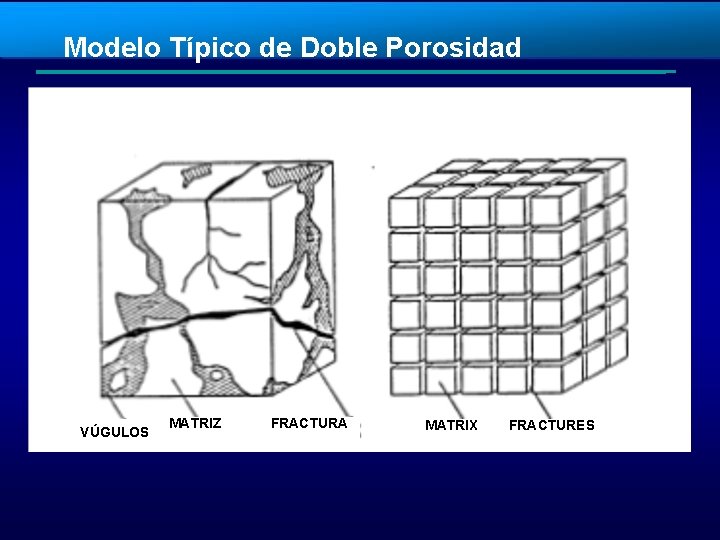 Modelo Típico de Doble Porosidad

VÚGULOS MATRIZ FRACTURA

MATRIX FRACTURES